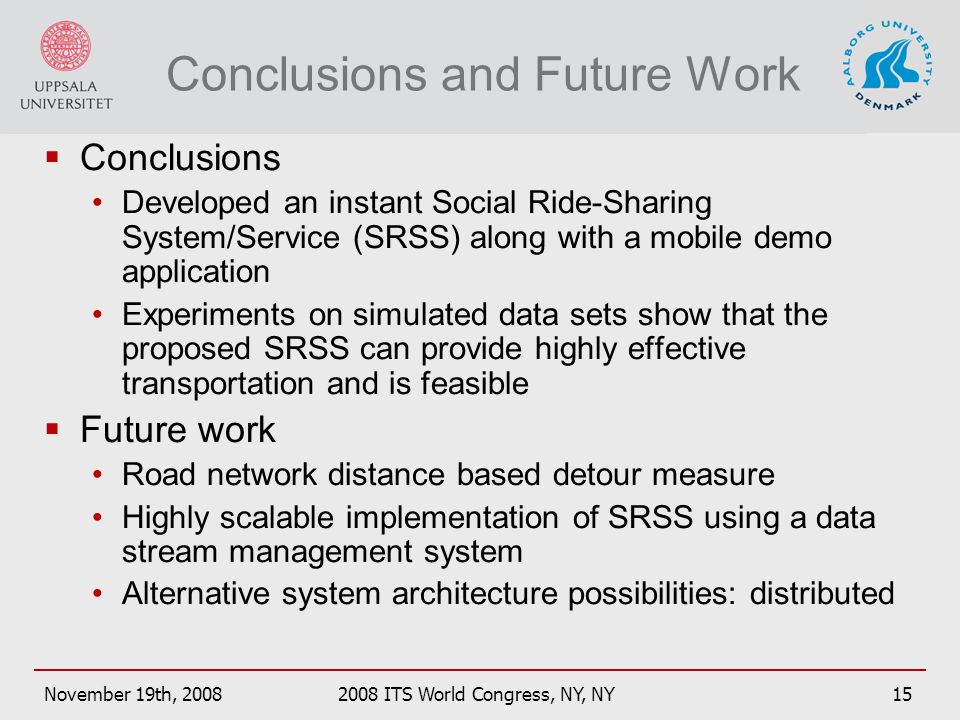 UPPSALA UNIVERSITET

Conclusions and Future Work

AALBORG UNIVERSITY DENMARK

▪ Conclusions
• Developed an instant Social Ride-Sharing System/Service (SRSS) along with a mobile demo application
• Experiments on simulated data sets show that the proposed SRSS can provide highly effective transportation and is feasible

▪ Future work
• Road network distance based detour measure
• Highly scalable implementation of SRSS using a data stream management system
• Alternative system architecture possibilities: distributed

November 19th, 2008
2008 ITS World Congress, NY, NY
15